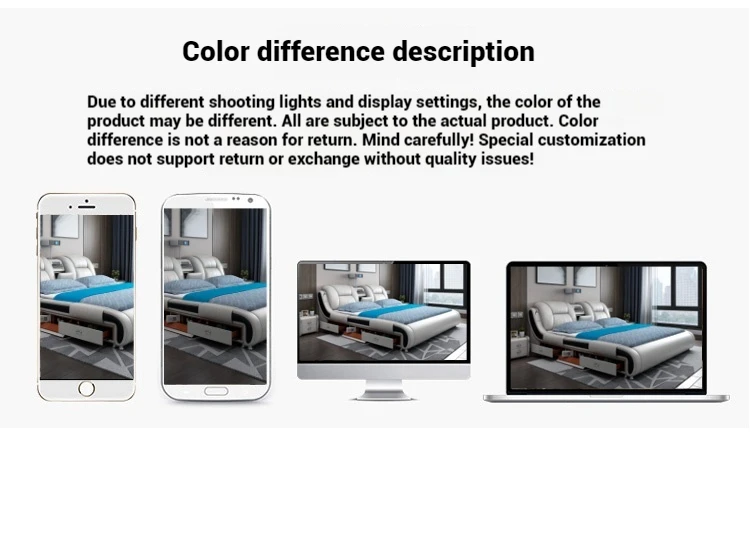 Color difference description

Due to different shooting lights and display settings, the color of the product may be different. All are subject to the actual product. Color difference is not a reason for return. Mind carefully! Special customization does not support return or exchange without quality issues!